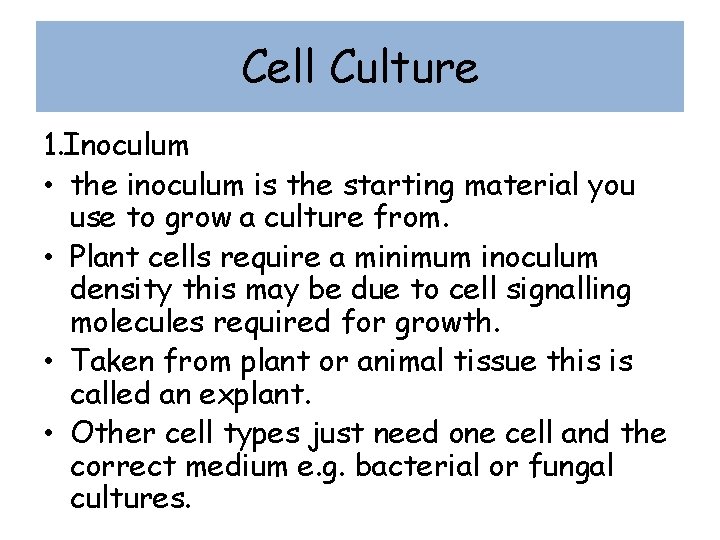 Cell Culture

1.Inoculum

• the inoculum is the starting material you use to grow a culture from.

• Plant cells require a minimum inoculum density this may be due to cell signalling molecules required for growth.

• Taken from plant or animal tissue this is called an explant.

• Other cell types just need one cell and the correct medium e.g. bacterial or fungal cultures.